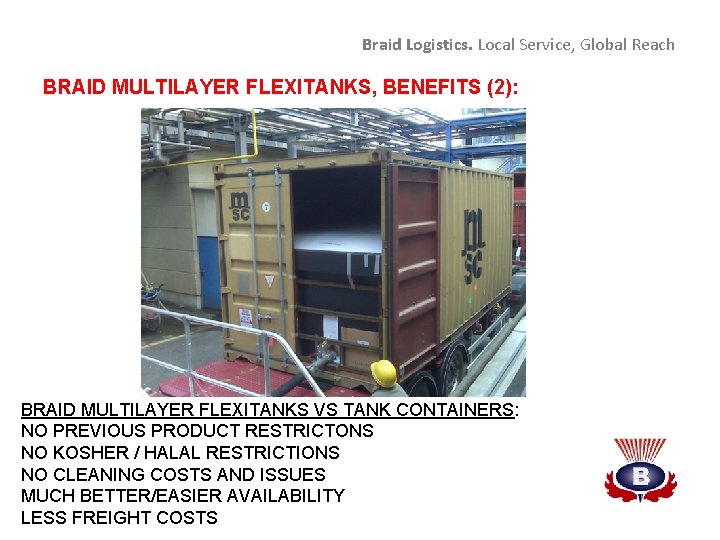 Braid Logistics. Local Service, Global Reach

BRAID MULTILAYER FLEXITANKS, BENEFITS (2):

msc

msc

BRAID MULTILAYER FLEXITANKS VS TANK CONTAINERS:
NO PREVIOUS PRODUCT RESTRICTONS
NO KOSHER / HALAL RESTRICTIONS
NO CLEANING COSTS AND ISSUES
MUCH BETTER/EASIER AVAILABILITY
LESS FREIGHT COSTS

B